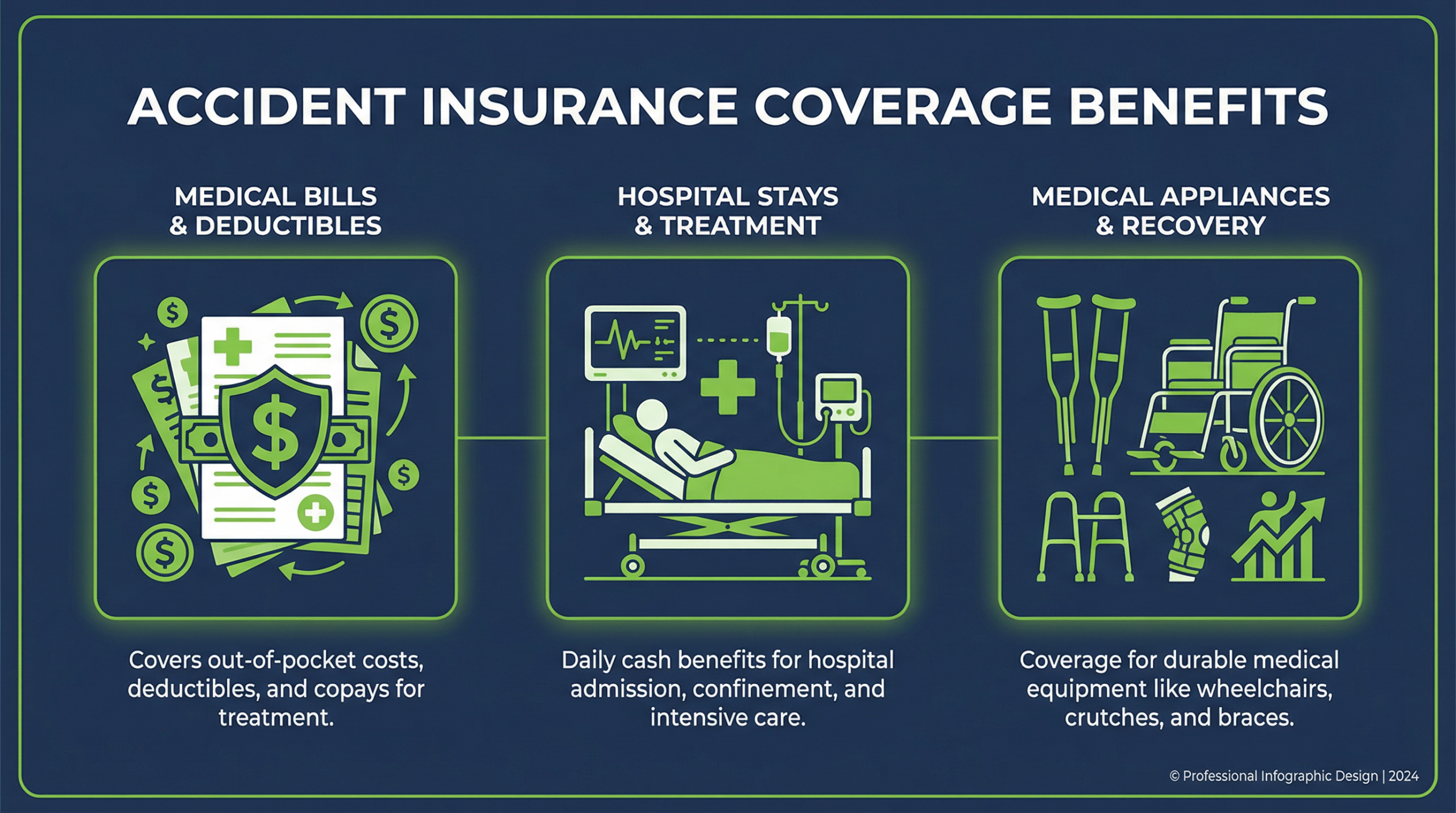 ACCIDENT INSURANCE COVERAGE BENEFITS

MEDICAL BILLS & DEDUCTIBLES

Covers out-of-pocket costs, deductibles, and copays for treatment.

HOSPITAL STAYS & TREATMENT

Daily cash benefits for hospital admission, confinement, and intensive care.

MEDICAL APPLIANCES & RECOVERY

Coverage for durable medical equipment like wheelchairs, crutches, and braces.

© Professional Infographic Design | 2024